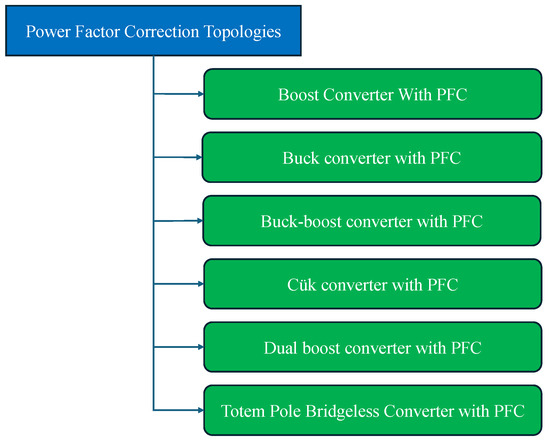 Power Factor Correction Topologies

Boost Converter With PFC

Buck converter with PFC

Buck-boost converter with PFC

Cük converter with PFC

Dual boost converter with PFC

Totem Pole Bridgeless Converter with PFC